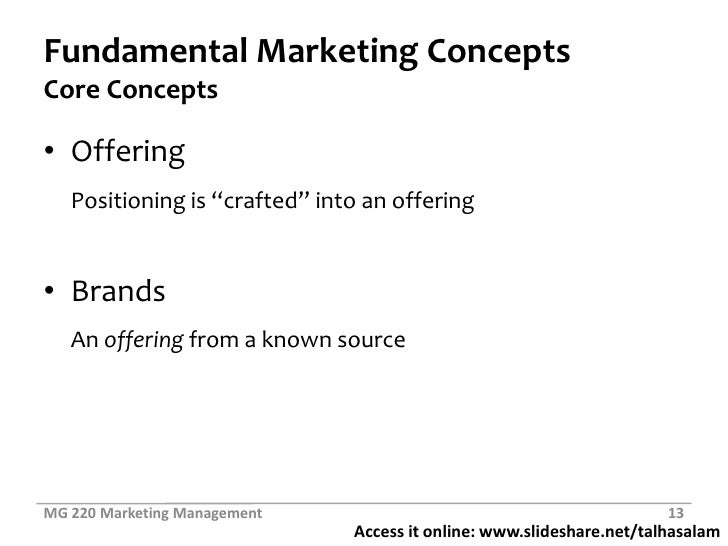 Fundamental Marketing Concepts
Core Concepts

• Offering

Positioning is “crafted” into an offering

• Brands

An offering from a known source

MG 220 Marketing Management 13

Access it online: www.slideshare.net/talhasalam